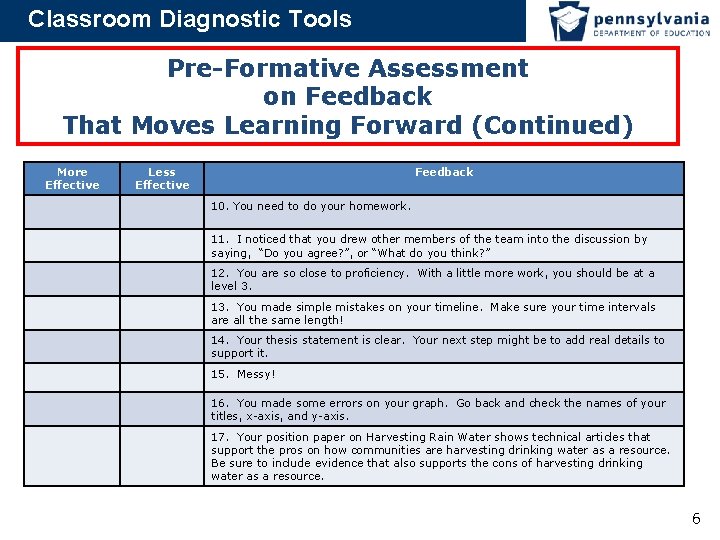 Classroom Diagnostic Tools

pennsylvania
DEPARTMENT OF EDUCATION

Pre-Formative Assessment on Feedback That Moves Learning Forward (Continued)

| More Effective | Less Effective | Feedback |
|---|---|---|
| | | 10. You need to do your homework. |
| | | 11. I noticed that you drew other members of the team into the discussion by saying, "Do you agree?", or "What do you think?" |
| | | 12. You are so close to proficiency. With a little more work, you should be at a level 3. |
| | | 13. You made simple mistakes on your timeline. Make sure your time intervals are all the same length! |
| | | 14. Your thesis statement is clear. Your next step might be to add real details to support it. |
| | | 15. Messy! |
| | | 16. You made some errors on your graph. Go back and check the names of your titles, x-axis, and y-axis. |
| | | 17. Your position paper on Harvesting Rain Water shows technical articles that support the pros on how communities are harvesting drinking water as a resource. Be sure to include evidence that also supports the cons of harvesting drinking water as a resource. |

6